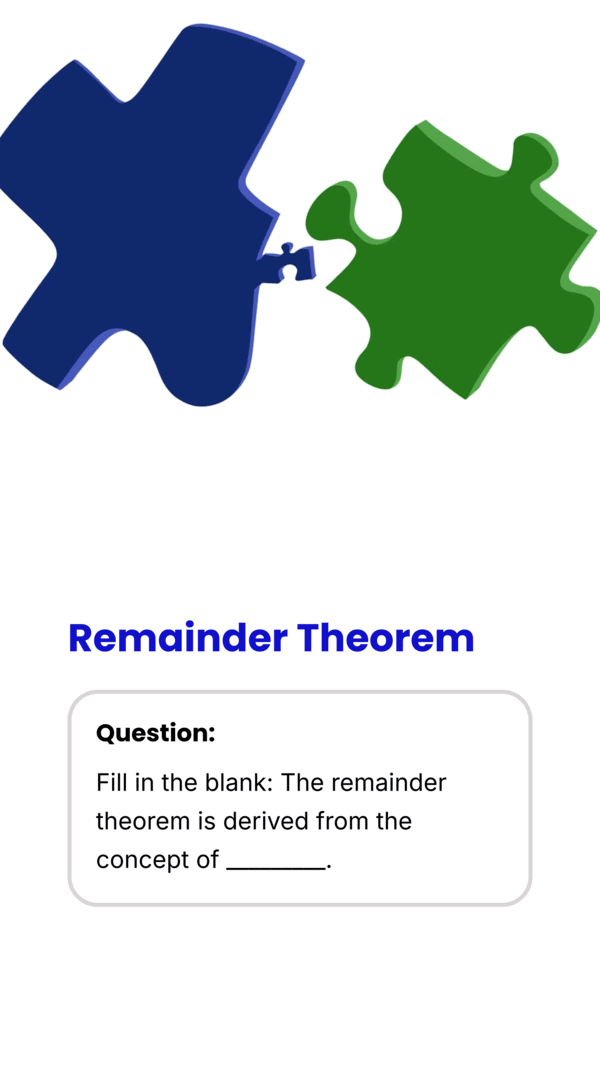 Remainder Theorem

Question:

Fill in the blank: The remainder theorem is derived from the concept of ________.